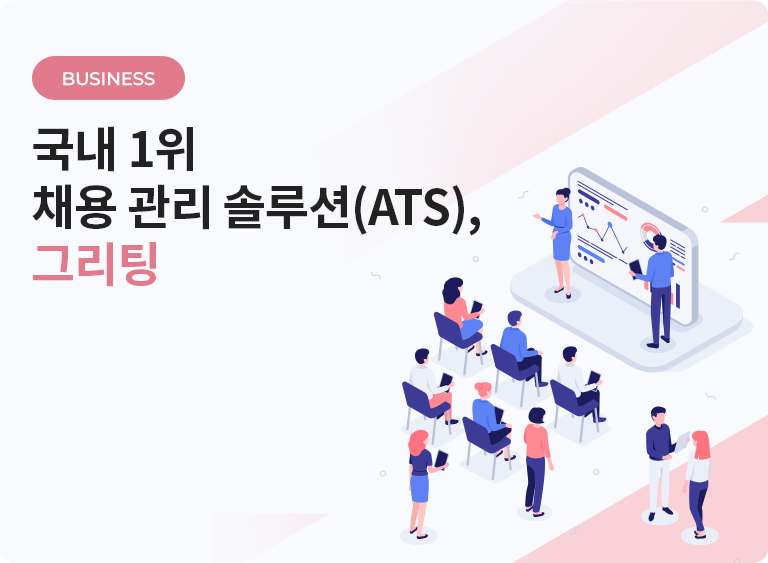 BUSINESS

국내 1위
채용 관리 솔루션(ATS),
그리팅